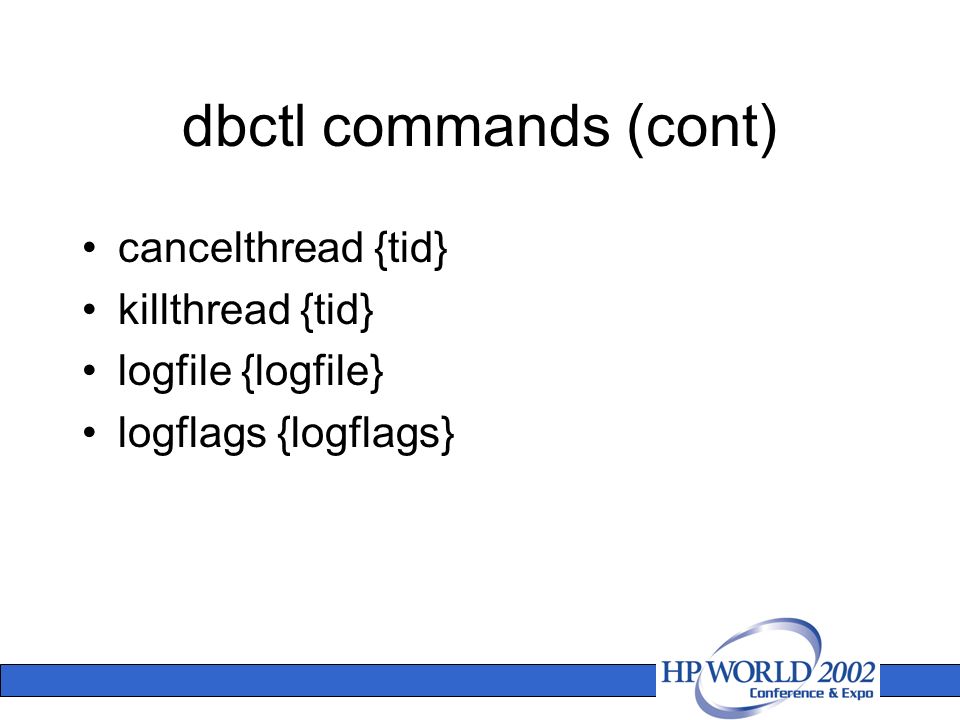 dbctl commands (cont)

• cancelthread {tid}
• killthread {tid}
• logfile {logfile}
• logflags {logflags}

HP WORLD 2002
Conference & Expo